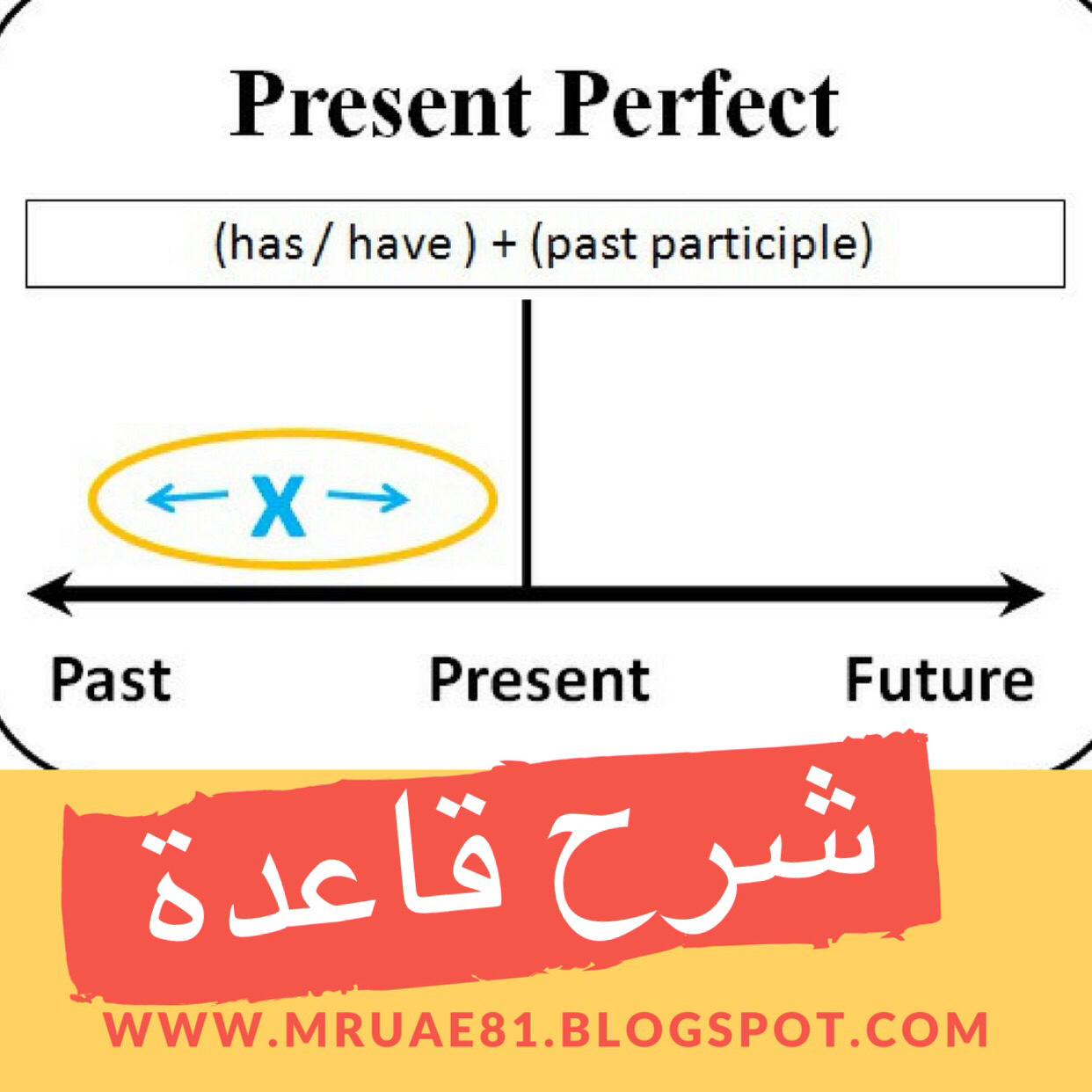 Present Perfect

(has / have ) + (past participle)

X

Past Present Future

شرح قاعدة

WWW.MRUAE81.BLOGSPOT.COM